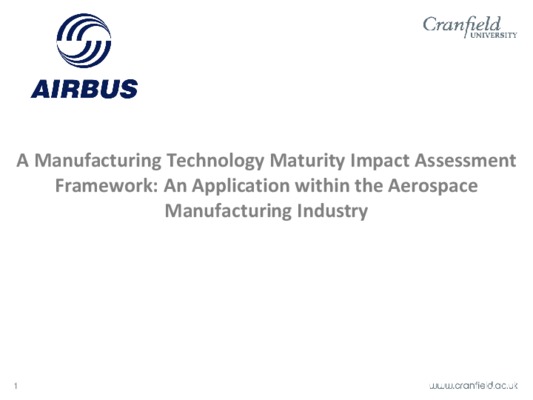 AIRBUS

Cranfield UNIVERSITY

A Manufacturing Technology Maturity Impact Assessment Framework: An Application within the Aerospace Manufacturing Industry

1

www.cranfield.ac.uk